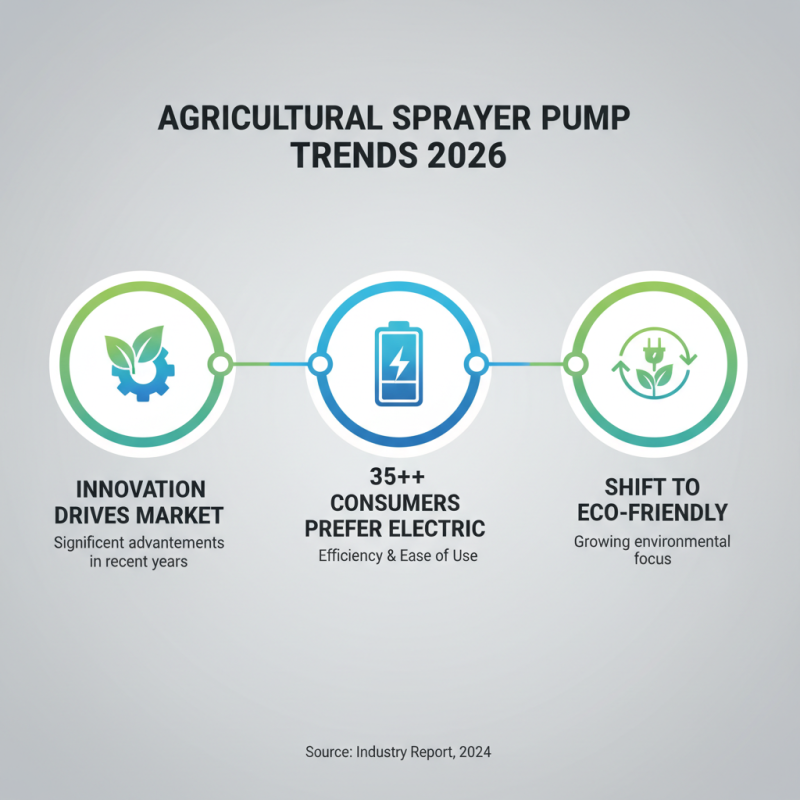 AGRICULTURAL SPRAYER PUMP TRENDS 2026

INNOVATION DRIVES MARKET

Significent advantements in recent years

35++ CONSUMERS PREFER ELECTRIC

Efficiency & Ease of Use

SHIFT TO ECO-FRIENDLY

Growing environmental focus

Source: Industry Report, 2024